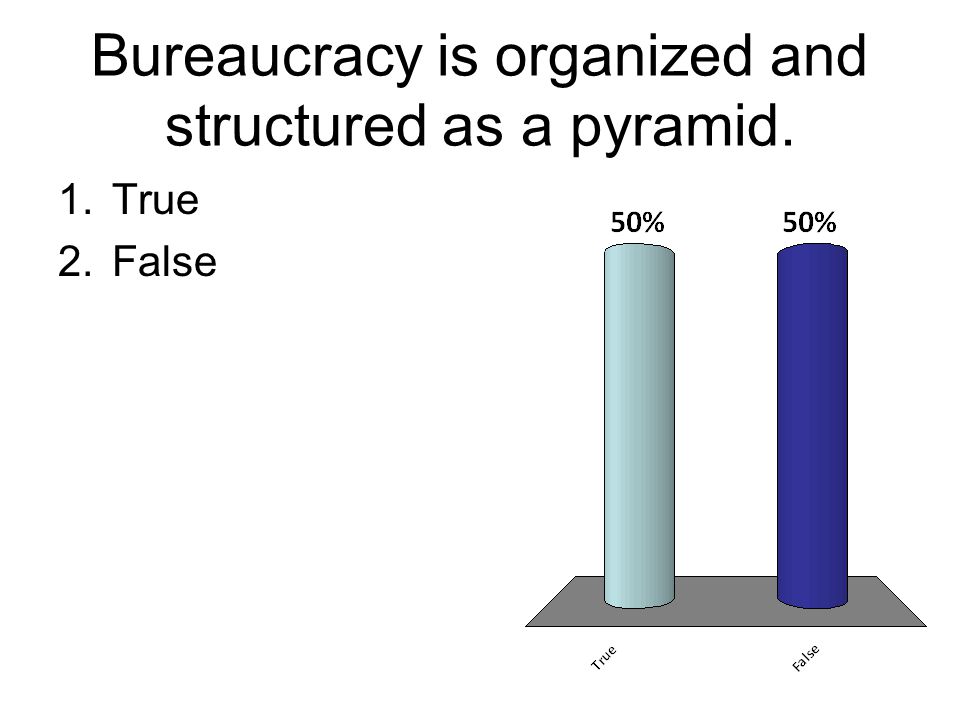 Bureaucracy is organized and structured as a pyramid.

1. True
2. False

50%
50%

True
False